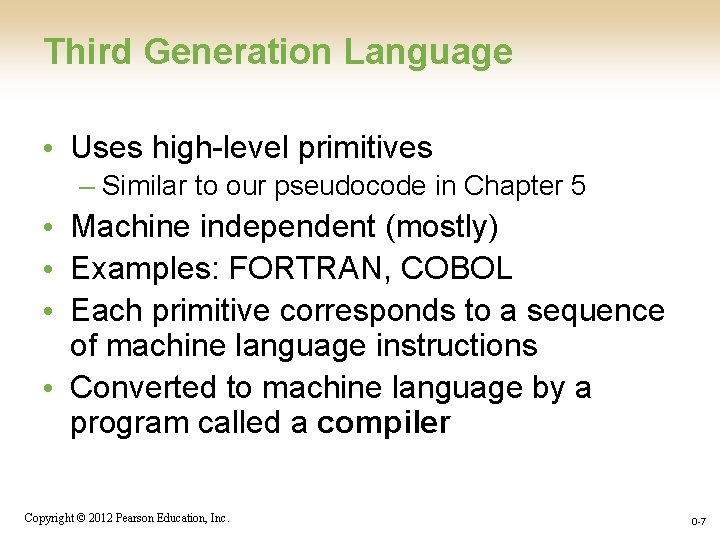 Third Generation Language

• Uses high-level primitives
– Similar to our pseudocode in Chapter 5
• Machine independent (mostly)
• Examples: FORTRAN, COBOL
• Each primitive corresponds to a sequence of machine language instructions
• Converted to machine language by a program called a compiler

Copyright © 2012 Pearson Education, Inc.

0-7